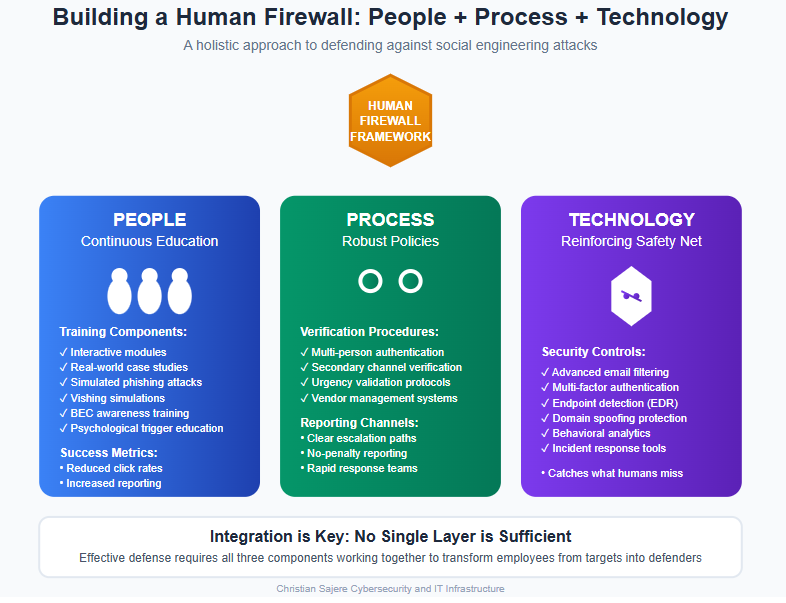 Building a Human Firewall: People + Process + Technology

A holistic approach to defending against social engineering attacks

HUMAN FIREWALL FRAMEWORK

PEOPLE
Continuous Education

Training Components:
✓ Interactive modules
✓ Real-world case studies
✓ Simulated phishing attacks
✓ Vishing simulations
✓ BEC awareness training
✓ Psychological trigger education

Success Metrics:
• Reduced click rates
• Increased reporting

PROCESS
Robust Policies

Verification Procedures:
✓ Multi-person authentication
✓ Secondary channel verification
✓ Urgency validation protocols
✓ Vendor management systems

Reporting Channels:
• Clear escalation paths
• No-penalty reporting
• Rapid response teams

TECHNOLOGY
Reinforcing Safety Net

Security Controls:
✓ Advanced email filtering
✓ Multi-factor authentication
✓ Endpoint detection (EDR)
✓ Domain spoofing protection
✓ Behavioral analytics
✓ Incident response tools

• Catches what humans miss

Integration is Key: No Single Layer is Sufficient
Effective defense requires all three components working together to transform employees from targets into defenders

Christian Sajere Cybersecurity and IT Infrastructure